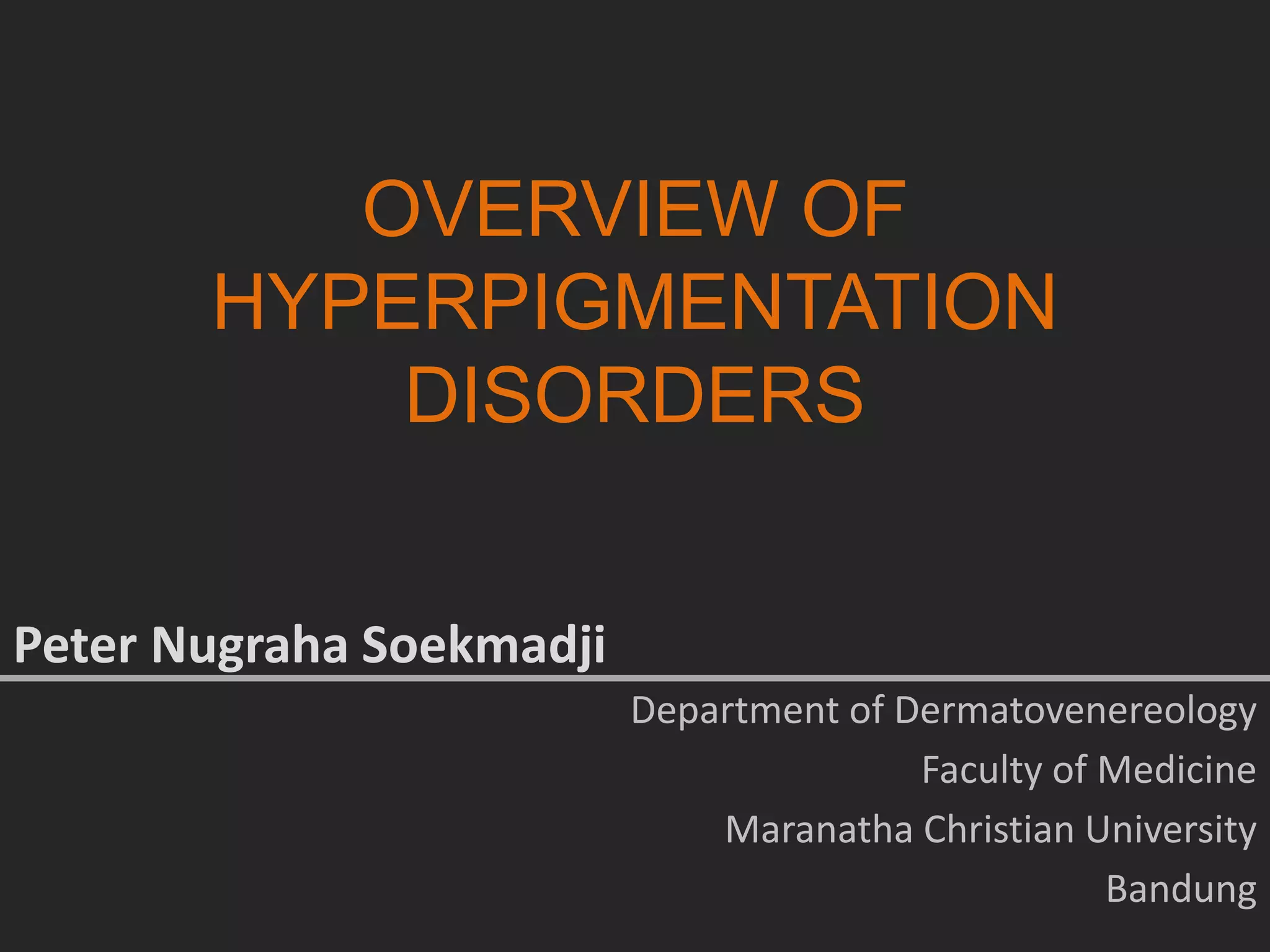 OVERVIEW OF HYPERPIGMENTATION DISORDERS

Peter Nugraha Soekmadji

Department of Dermatovenereology
Faculty of Medicine
Maranatha Christian University
Bandung